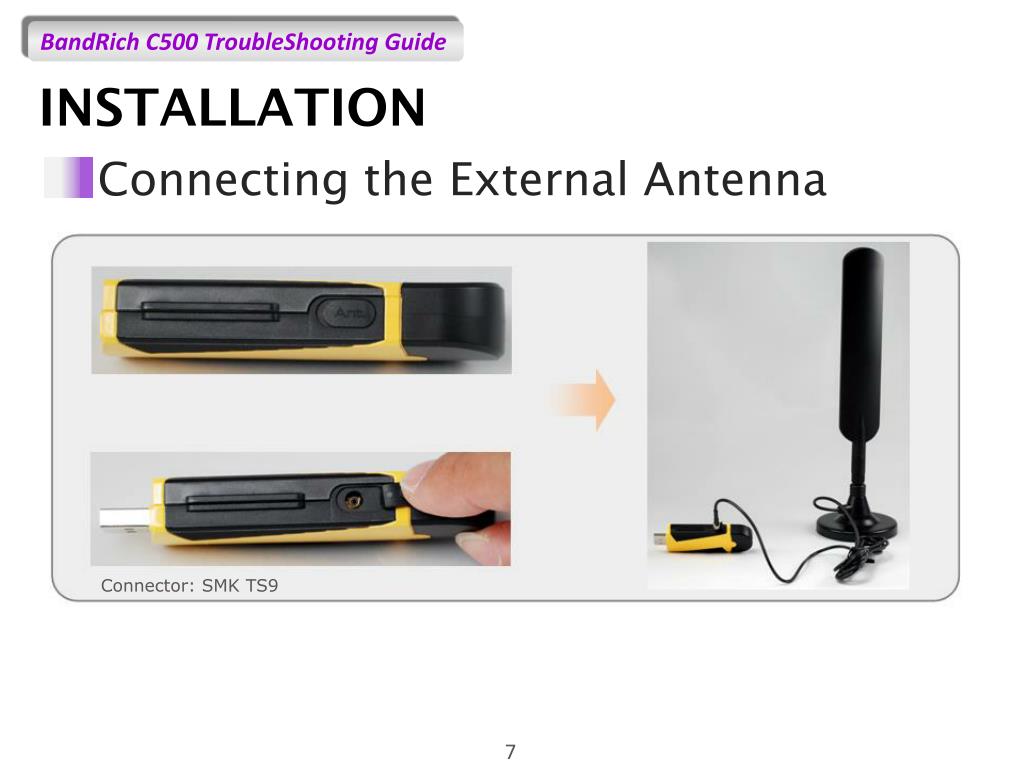 BandRich C500 TroubleShooting Guide

INSTALLATION

Connecting the External Antenna

Ant.

Connector: SMK TS9

7